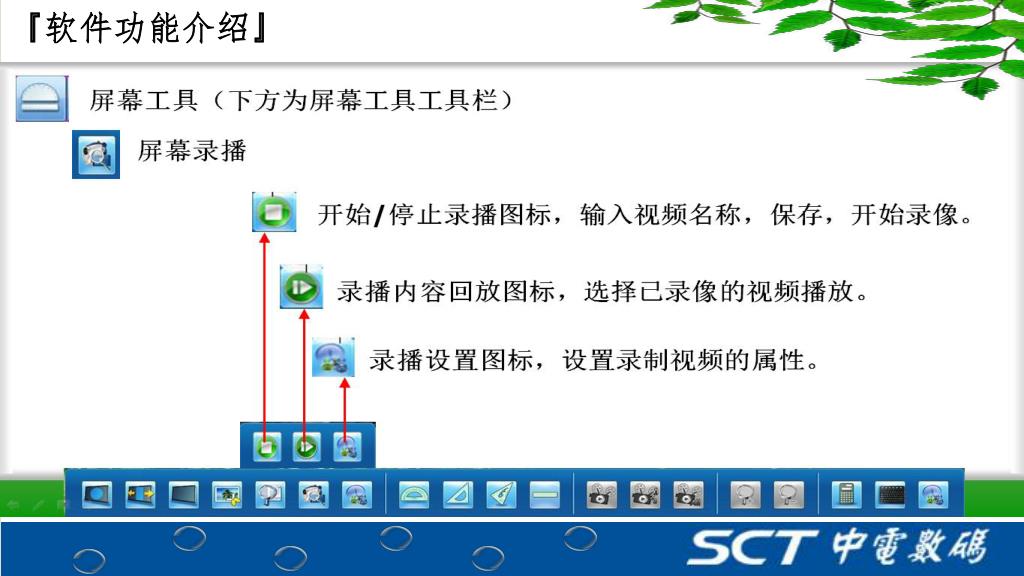 『软件功能介绍』

屏幕工具（下方为屏幕工具工具栏）

屏幕录播

开始/停止录播图标，输入视频名称，保存，开始录像。

录播内容回放图标，选择已录像的视频播放。

录播设置图标，设置录制视频的属性。

SCT 中電數碼